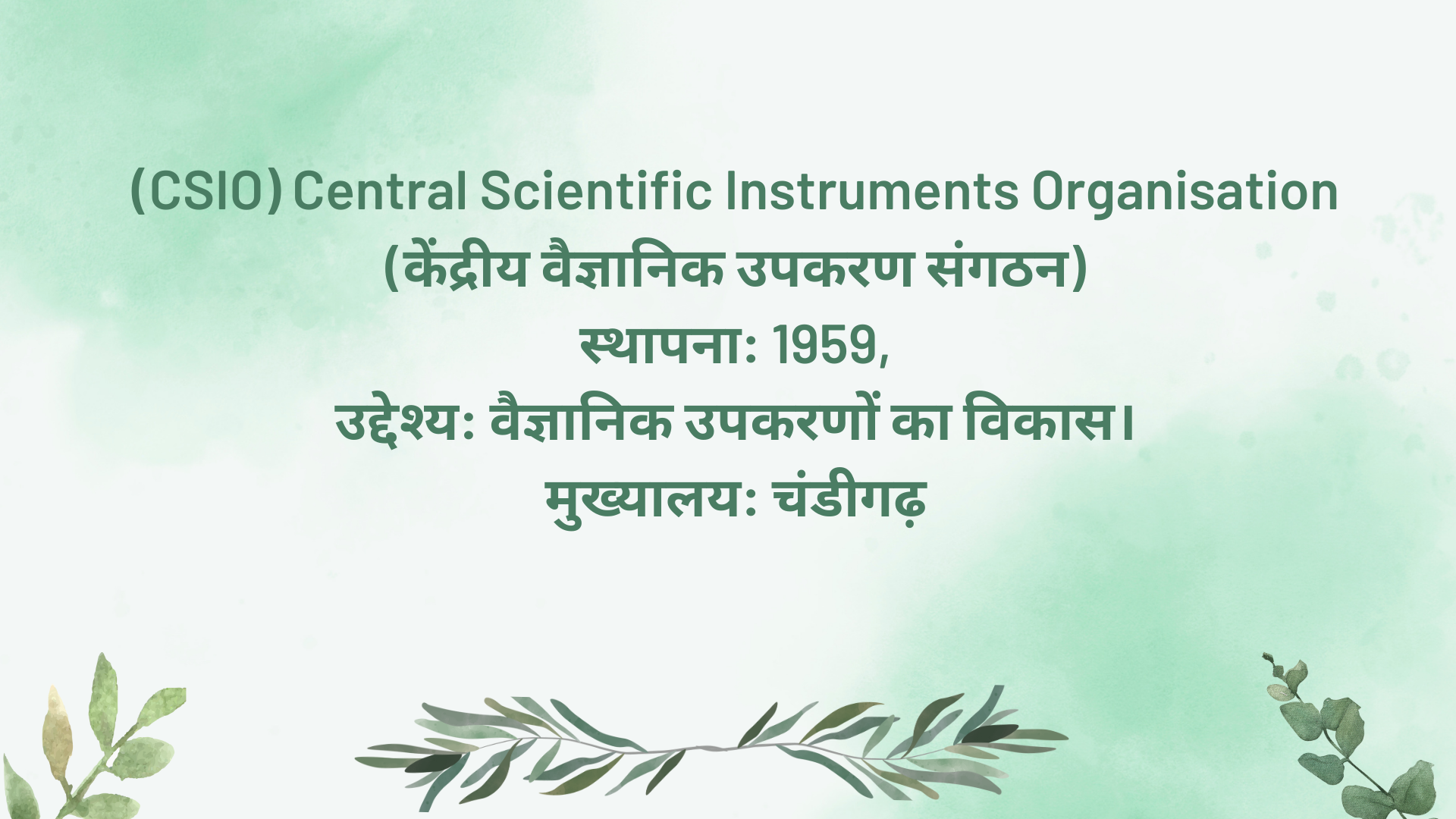 (CSIO) Central Scientific Instruments Organisation
(केंद्रीय वैज्ञानिक उपकरण संगठन)
स्थापना: 1959,
उद्देश्य: वैज्ञानिक उपकरणों का विकास।
मुख्यालय: चंडीगढ़